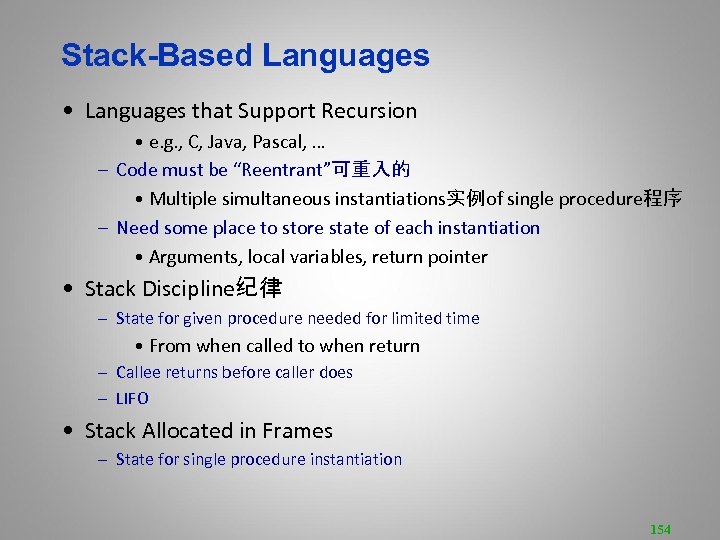 Stack-Based Languages

• Languages that Support Recursion
  • e.g., C, Java, Pascal, …
  – Code must be “Reentrant”可重入的
    • Multiple simultaneous instantiations实例of single procedure程序
  – Need some place to store state of each instantiation
    • Arguments, local variables, return pointer

• Stack Discipline纪律
  – State for given procedure needed for limited time
    • From when called to when return
  – Callee returns before caller does
  – LIFO

• Stack Allocated in Frames
  – State for single procedure instantiation

154